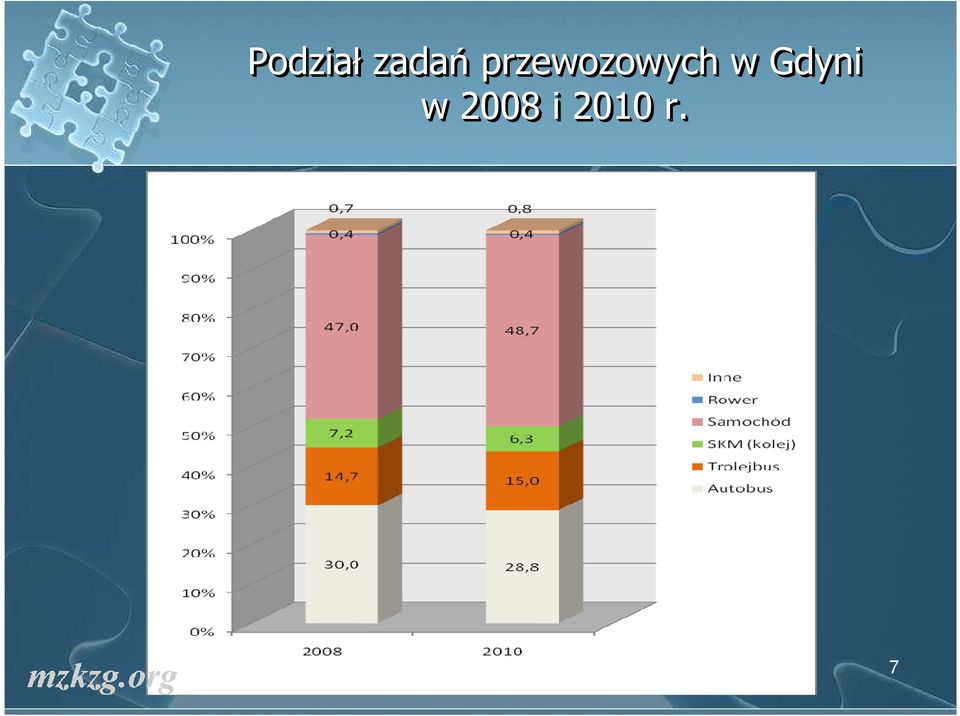 Podział zadań przewozowych w Gdyni w 2008 i 2010 r.

100%
90%
80%
70%
60%
50%
40%
30%
20%
10%
0%

0,7
0,4
47,0
7,2
14,7
30,0

0,8
0,4
48,7
6,3
15,0
28,8

2008
2010

Inne
Rower
Samochód
SKM (kolej)
Trolejbus
Autobus

mzkzg.org

7